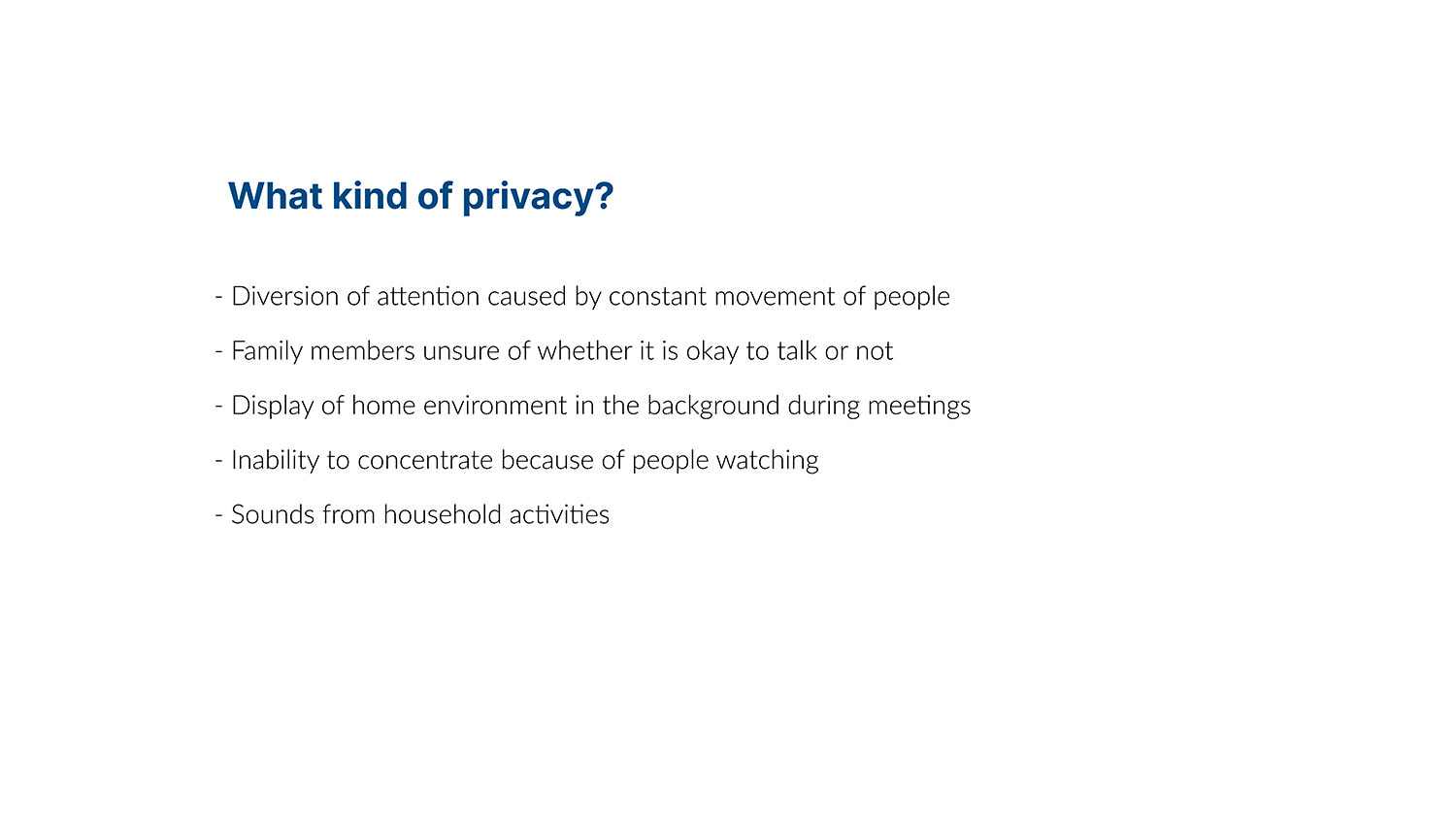 What kind of privacy?

- Diversion of attention caused by constant movement of people

- Family members unsure of whether it is okay to talk or not

- Display of home environment in the background during meetings

- Inability to concentrate because of people watching

- Sounds from household activities